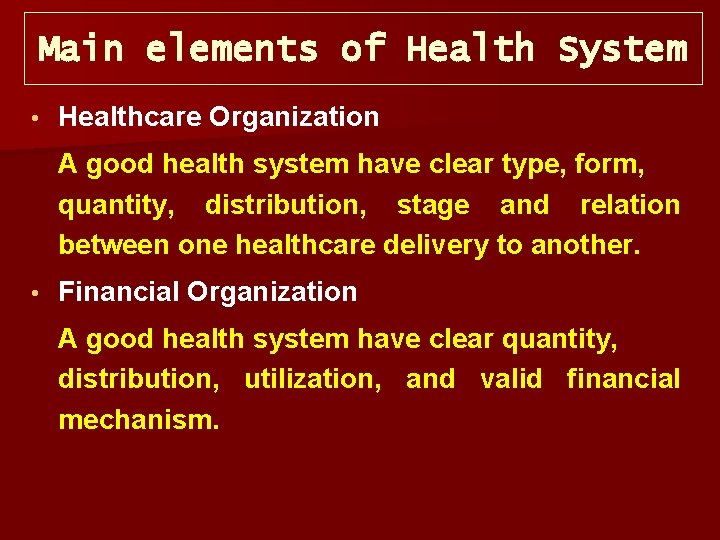 Main elements of Health System

• Healthcare Organization

A good health system have clear type, form, quantity, distribution, stage and relation between one healthcare delivery to another.

• Financial Organization

A good health system have clear quantity, distribution, utilization, and valid financial mechanism.